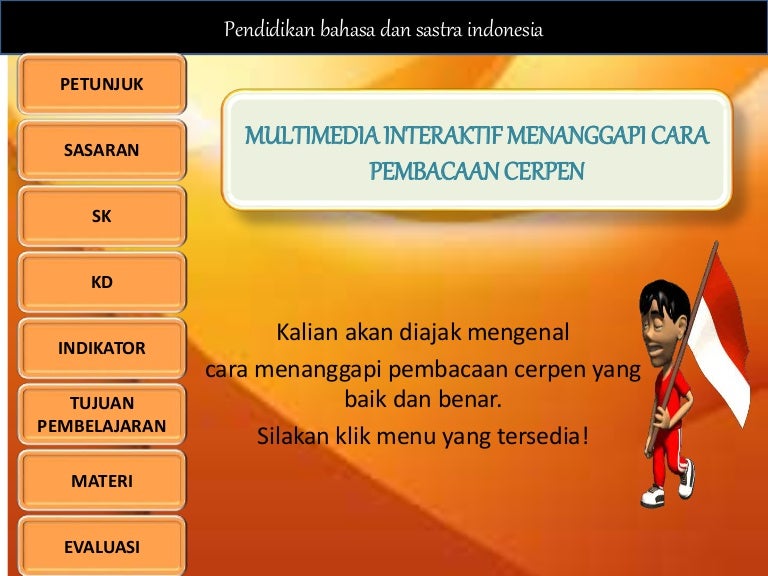 Pendidikan bahasa dan sastra indonesia

PETUNJUK

SASARAN

SK

KD

INDIKATOR

TUJUAN PEMBELAJARAN

MATERI

EVALUASI

MULTIMEDIA INTERAKTIF MENANGGAPI CARA PEMBACAAN CERPEN

Kalian akan diajak mengenal cara menanggapi pembacaan cerpen yang baik dan benar.

Silakan klik menu yang tersedia!